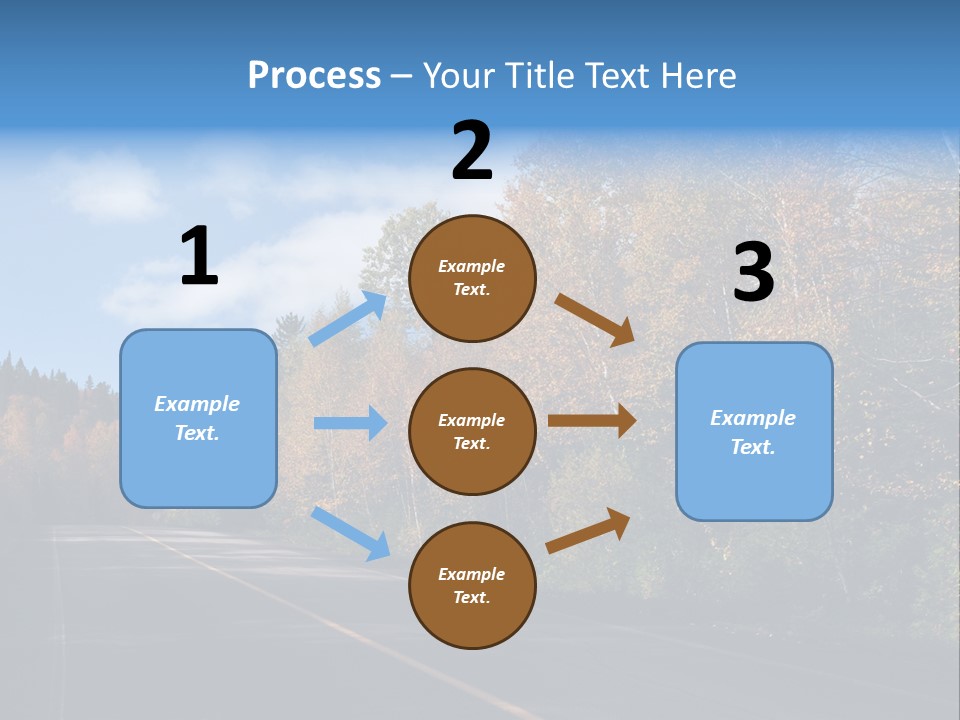 Process – Your Title Text Here

1

Example Text.

2

Example Text.

Example Text.

Example Text.

3

Example Text.